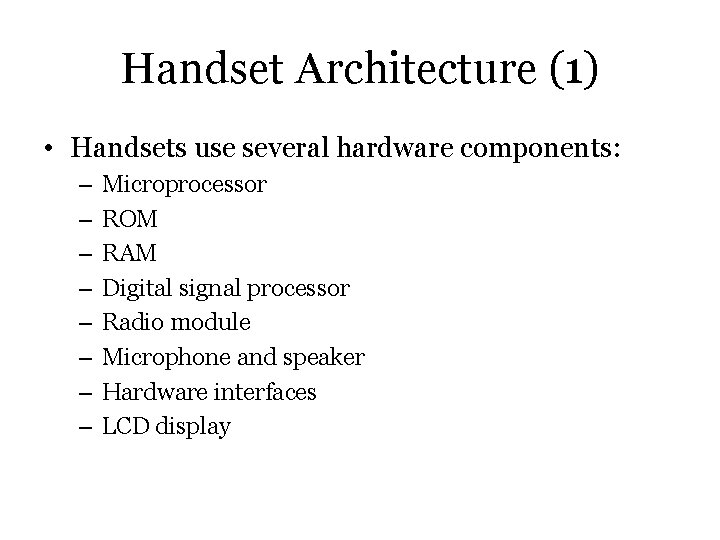 Handset Architecture (1)

• Handsets use several hardware components:
– Microprocessor
– ROM
– RAM
– Digital signal processor
– Radio module
– Microphone and speaker
– Hardware interfaces
– LCD display